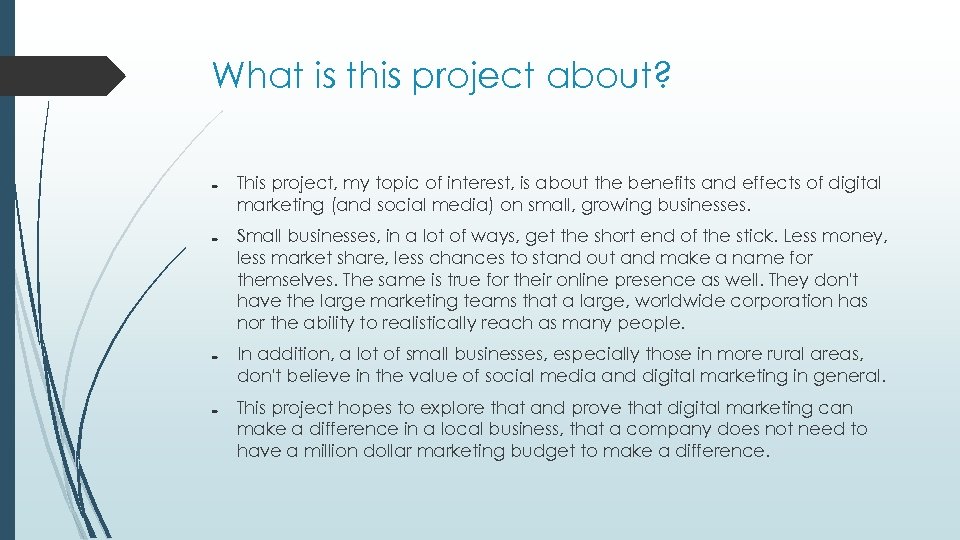 What is this project about?

- This project, my topic of interest, is about the benefits and effects of digital marketing (and social media) on small, growing businesses.

- Small businesses, in a lot of ways, get the short end of the stick. Less money, less market share, less chances to stand out and make a name for themselves. The same is true for their online presence as well. They don't have the large marketing teams that a large, worldwide corporation has nor the ability to realistically reach as many people.

- In addition, a lot of small businesses, especially those in more rural areas, don't believe in the value of social media and digital marketing in general.

- This project hopes to explore that and prove that digital marketing can make a difference in a local business, that a company does not need to have a million dollar marketing budget to make a difference.